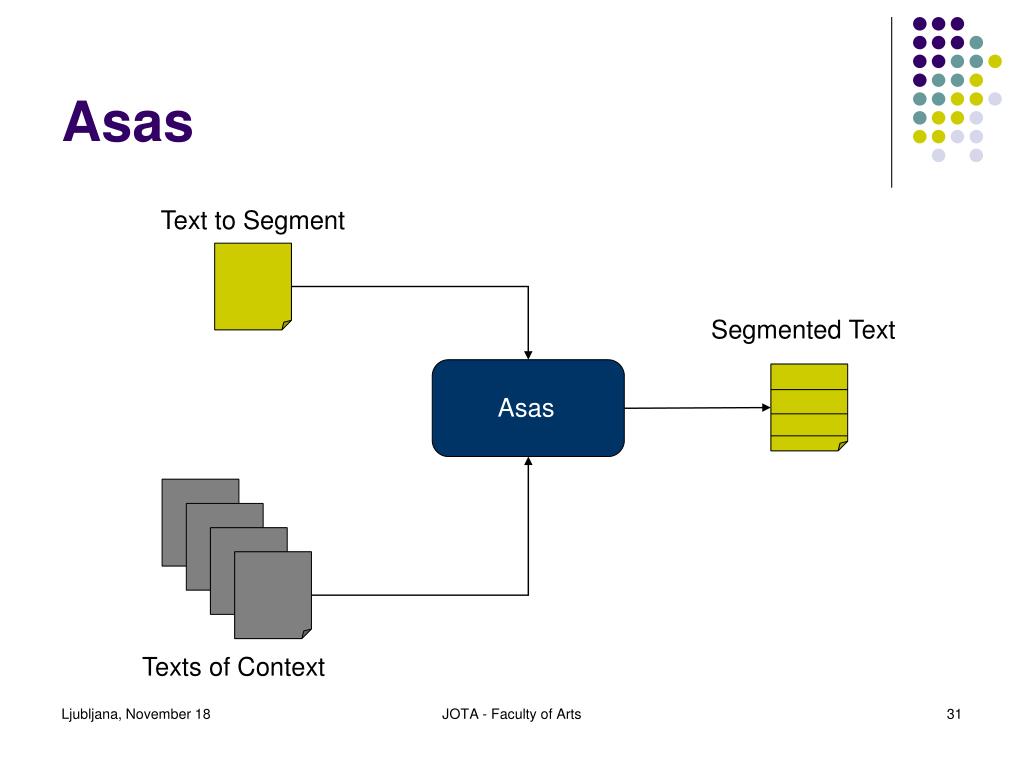 Asas

Text to Segment

Segmented Text

Asas

Texts of Context

Ljubljana, November 18

JOTA - Faculty of Arts

31